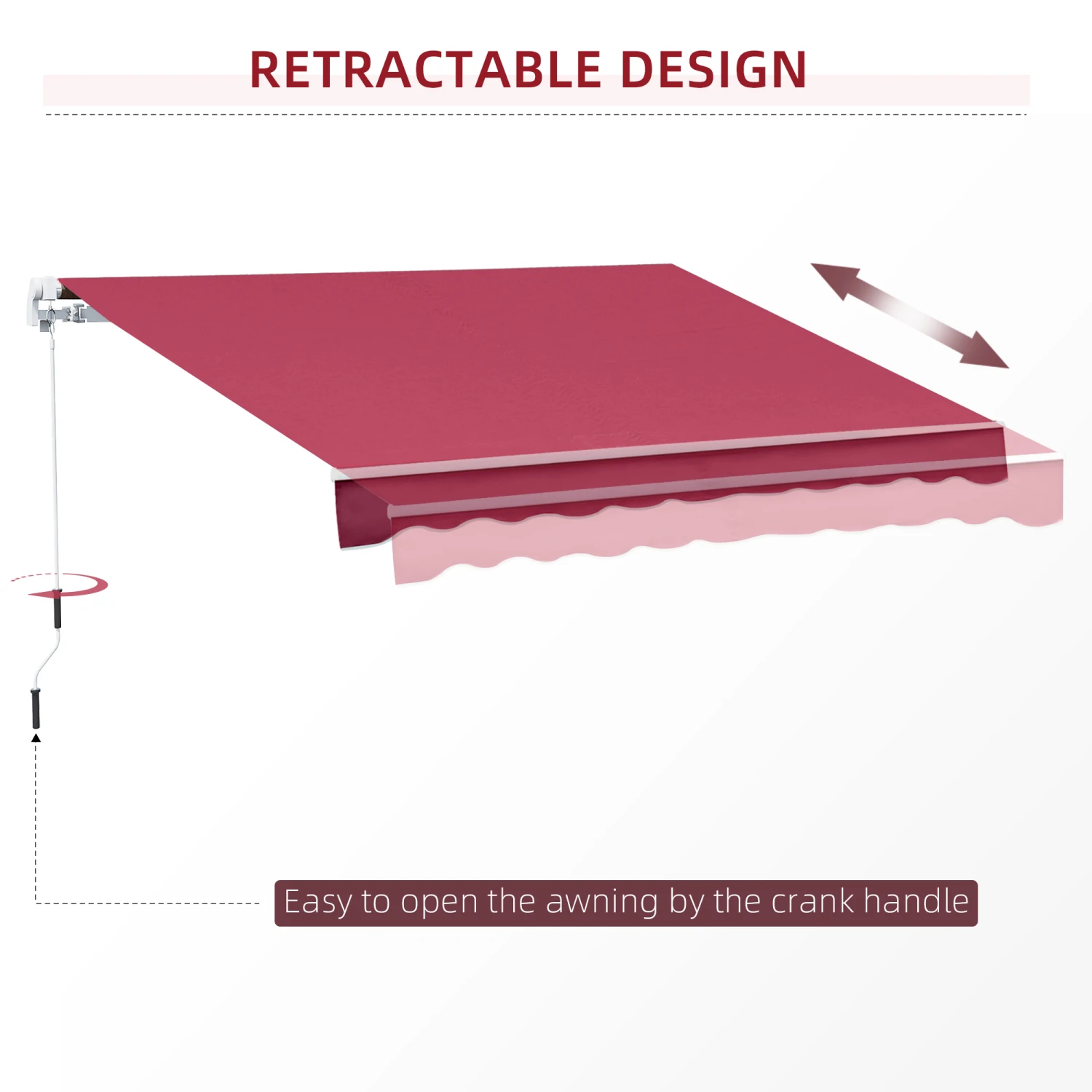 RETRACTABLE DESIGN

Easy to open the awning by the crank handle